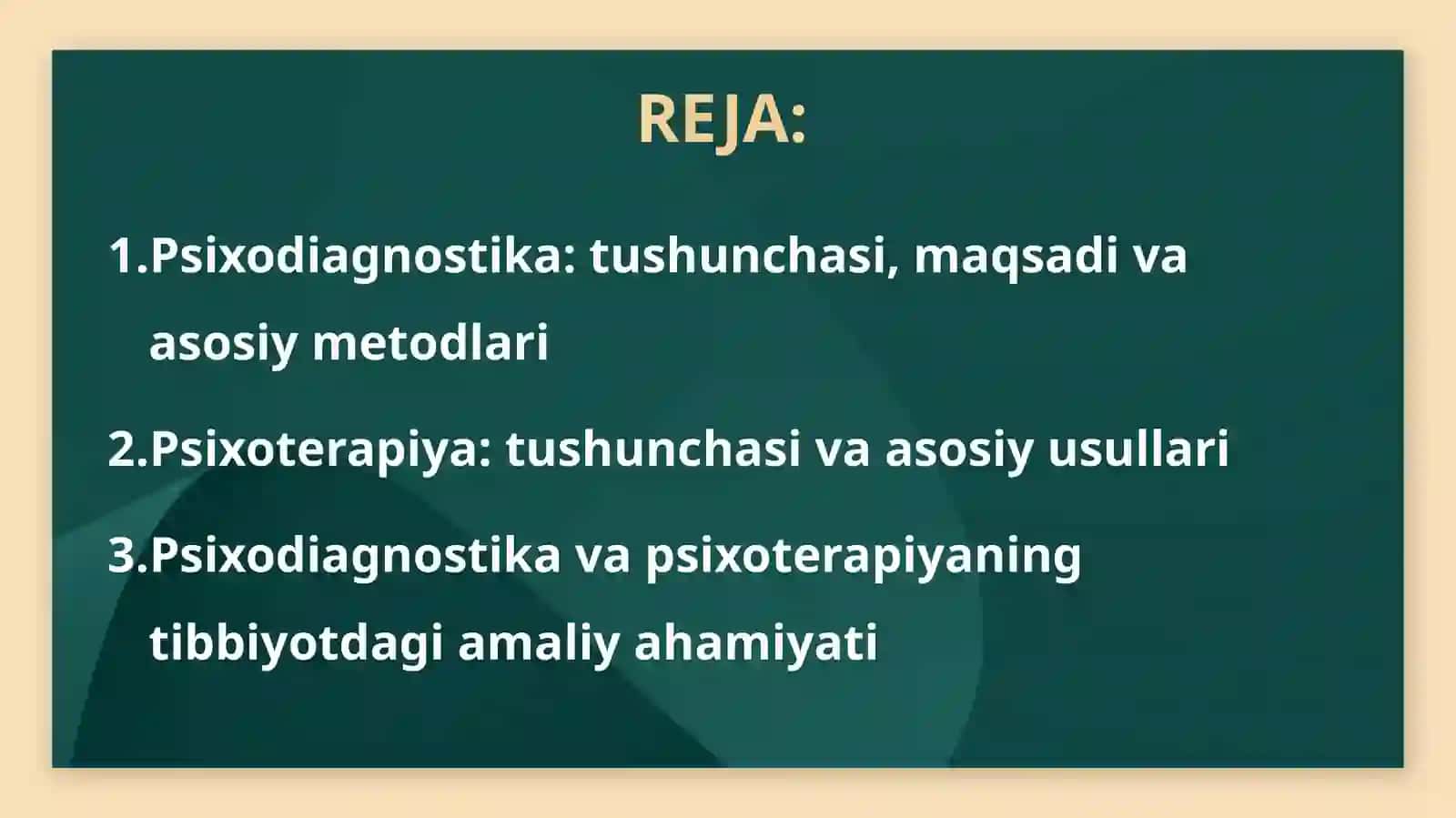 REJA:

1.Psixodiagnostika: tushunchasi, maqsadi va asosiy metodlari

2.Psixoterapiya: tushunchasi va asosiy usullari

3.Psixodiagnostika va psixoterapiyaning tibbiyotdagi amaliy ahamiyati